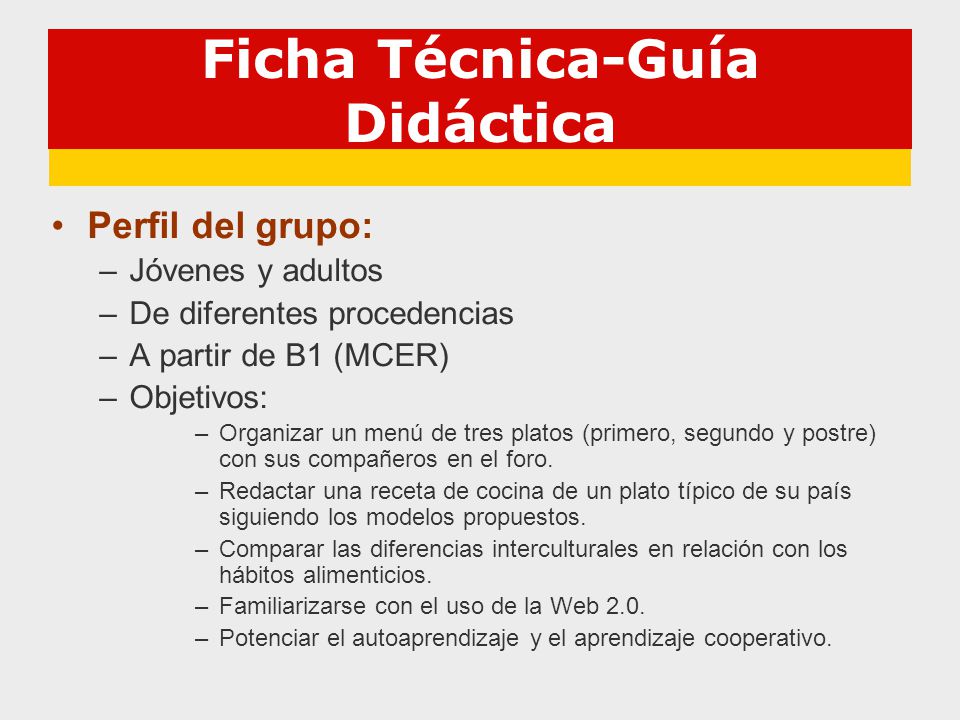 Ficha Técnica-Guía Didáctica

• Perfil del grupo:
– Jóvenes y adultos
– De diferentes procedencias
– A partir de B1 (MCER)
– Objetivos:
– Organizar un menú de tres platos (primero, segundo y postre) con sus compañeros en el foro.
– Redactar una receta de cocina de un plato típico de su país siguiendo los modelos propuestos.
– Comparar las diferencias interculturales en relación con los hábitos alimenticios.
– Familiarizarse con el uso de la Web 2.0.
– Potenciar el autoaprendizaje y el aprendizaje cooperativo.